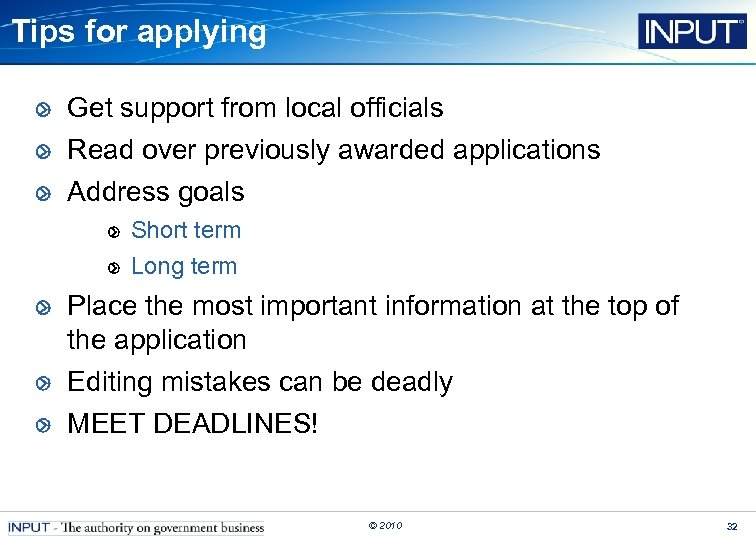 Tips for applying

INPUT

Get support from local officials

Read over previously awarded applications

Address goals

Short term

Long term

Place the most important information at the top of the application

Editing mistakes can be deadly

MEET DEADLINES!

INPUT - The authority on government business

© 2010

32